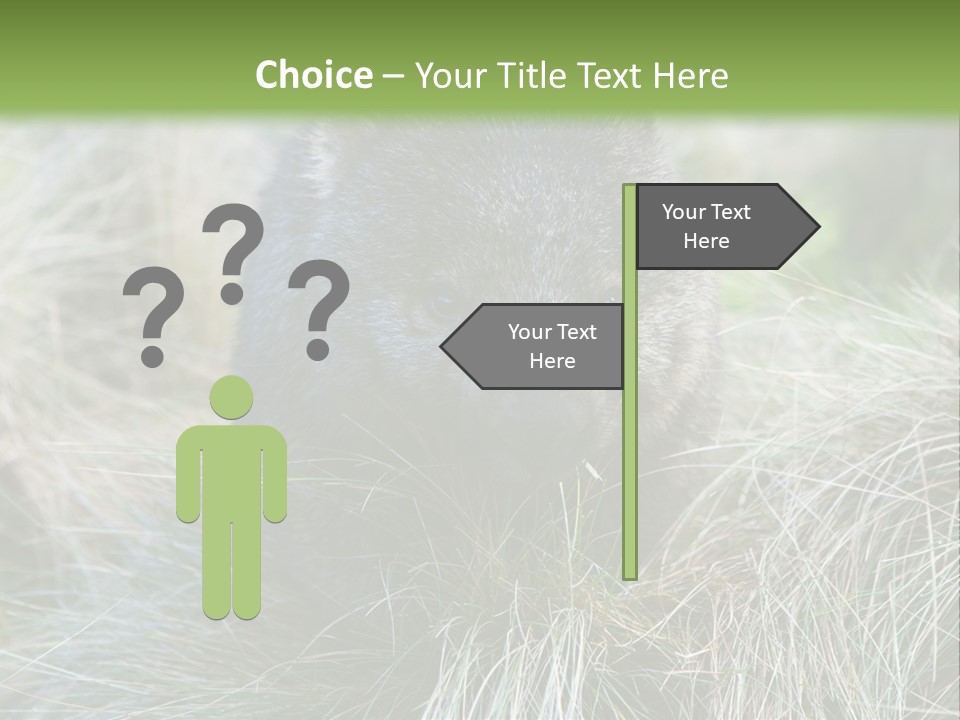 Choice – Your Title Text Here

? ? ?

Your Text Here

Your Text Here